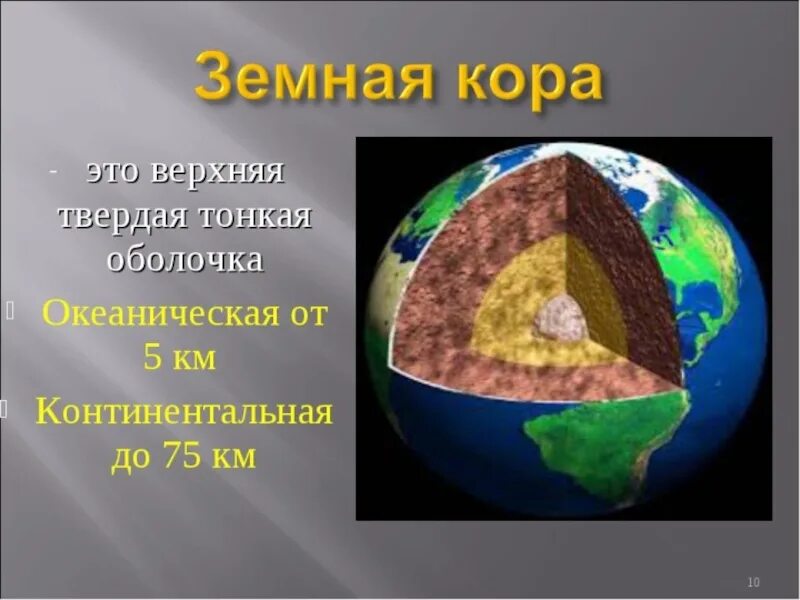 Земная кора

- это верхняя твердая тонкая оболочка

Океаническая от 5 км

Континентальная до 75 км

10